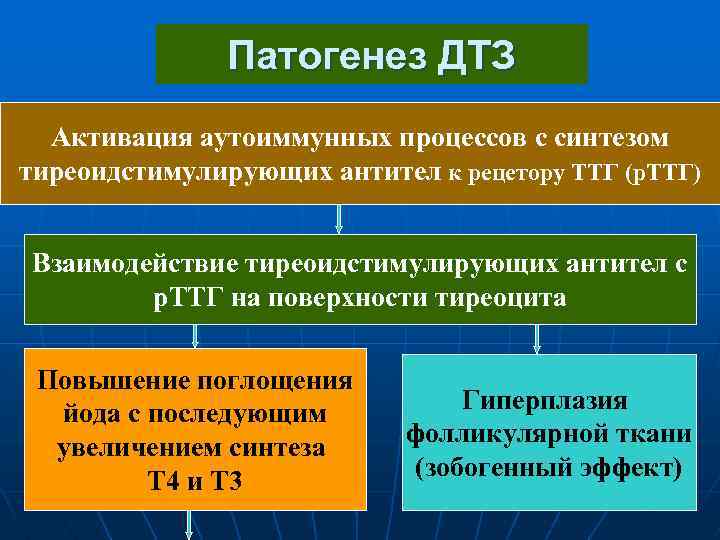 Патогенез ДТЗ

Активация аутоиммунных процессов с синтезом тиреоидстимулирующих антител к рецетору ТТГ (рТТГ)

Взаимодействие тиреоидстимулирующих антител с рТТГ на поверхности тиреоцита

Повышение поглощения йода с последующим увеличением синтеза Т4 и Т3

Гиперплазия фолликулярной ткани (зобогенный эффект)